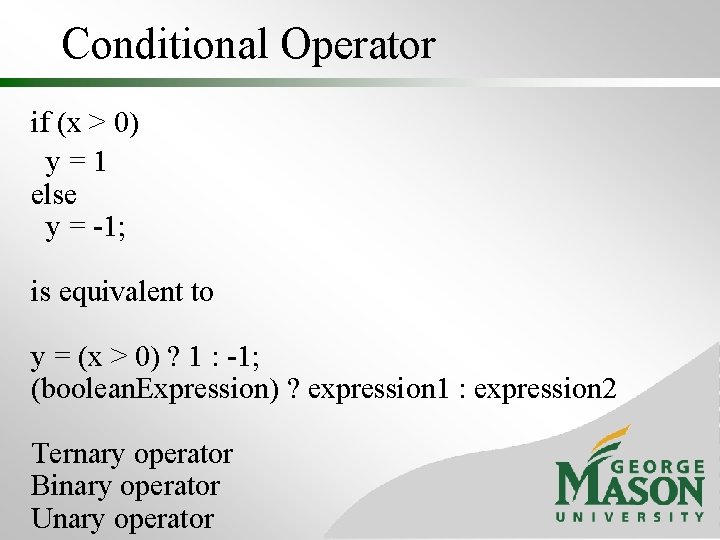 Conditional Operator

if (x > 0)
y = 1
else
y = -1;

is equivalent to

y = (x > 0) ? 1 : -1;
(booleanExpression) ? expression1 : expression2

Ternary operator
Binary operator
Unary operator

GEORGE MASON UNIVERSITY